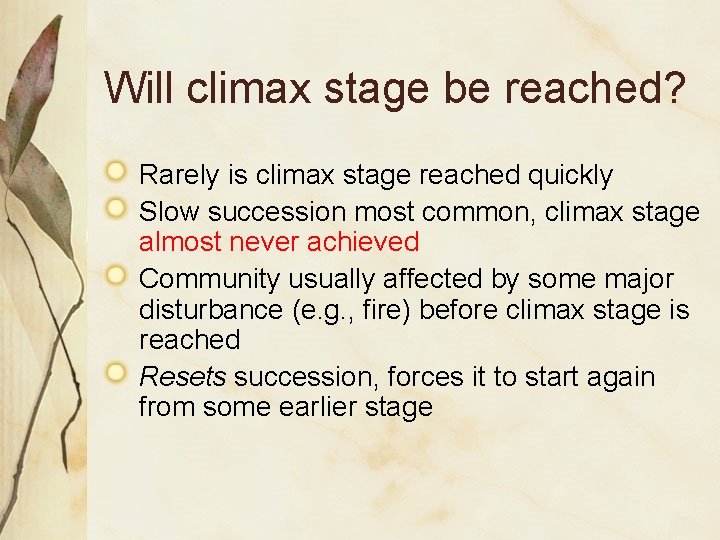 Will climax stage be reached?

• Rarely is climax stage reached quickly
• Slow succession most common, climax stage almost never achieved
• Community usually affected by some major disturbance (e.g., fire) before climax stage is reached
• Resets succession, forces it to start again from some earlier stage